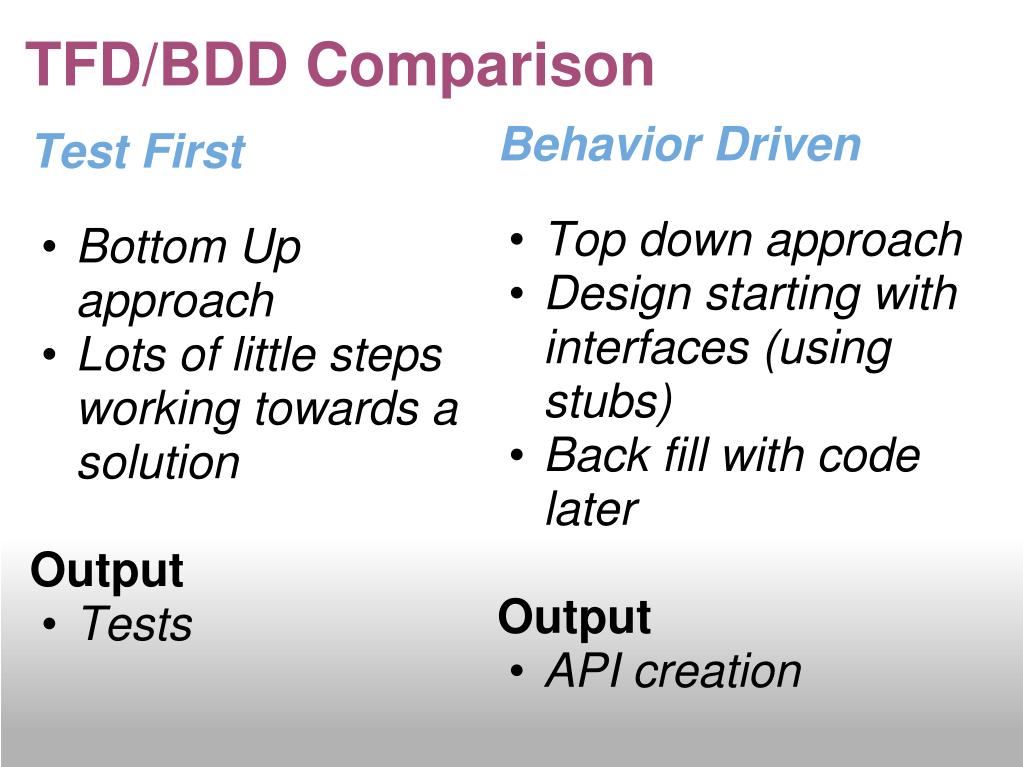 TFD/BDD Comparison

Test First

• Bottom Up approach
• Lots of little steps working towards a solution

Output
• Tests

Behavior Driven

• Top down approach
• Design starting with interfaces (using stubs)
• Back fill with code later

Output
• API creation